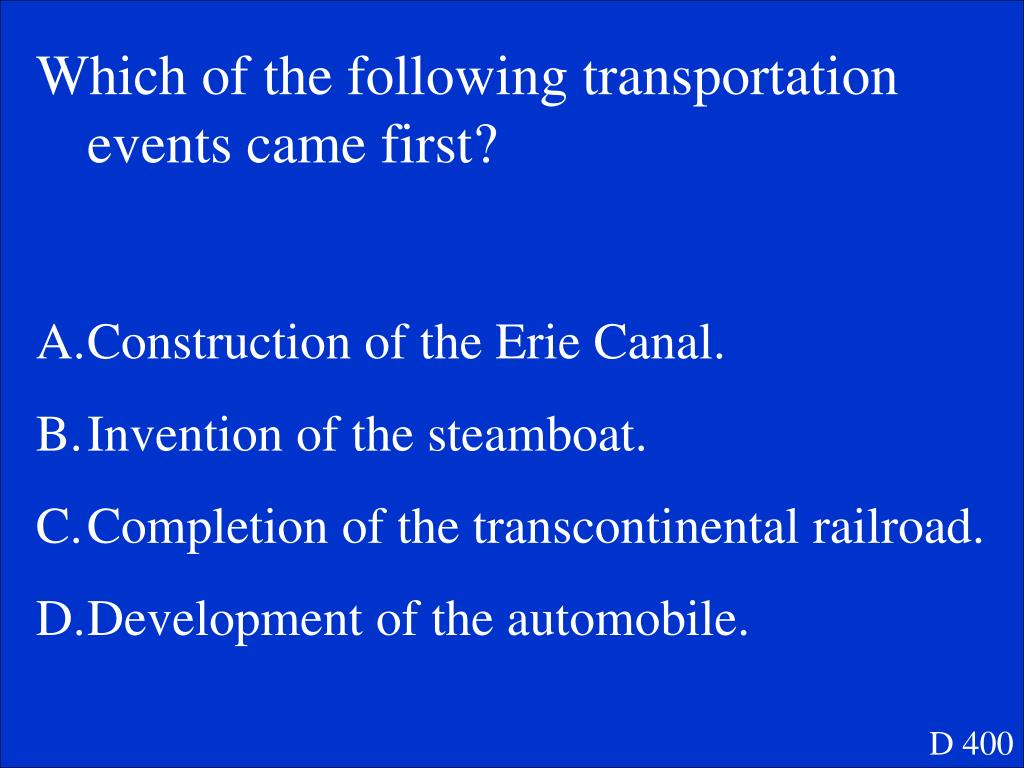 Which of the following transportation events came first?

A. Construction of the Erie Canal.
B. Invention of the steamboat.
C. Completion of the transcontinental railroad.
D. Development of the automobile.

D 400